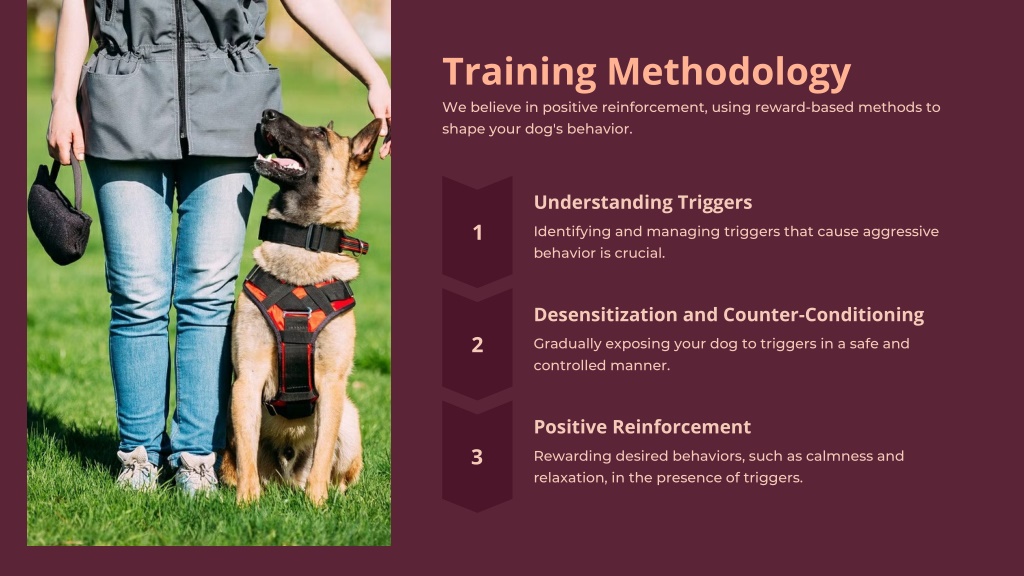 Training Methodology

We believe in positive reinforcement, using reward-based methods to shape your dog's behavior.

1

Understanding Triggers

Identifying and managing triggers that cause aggressive behavior is crucial.

2

Desensitization and Counter-Conditioning

Gradually exposing your dog to triggers in a safe and controlled manner.

3

Positive Reinforcement

Rewarding desired behaviors, such as calmness and relaxation, in the presence of triggers.